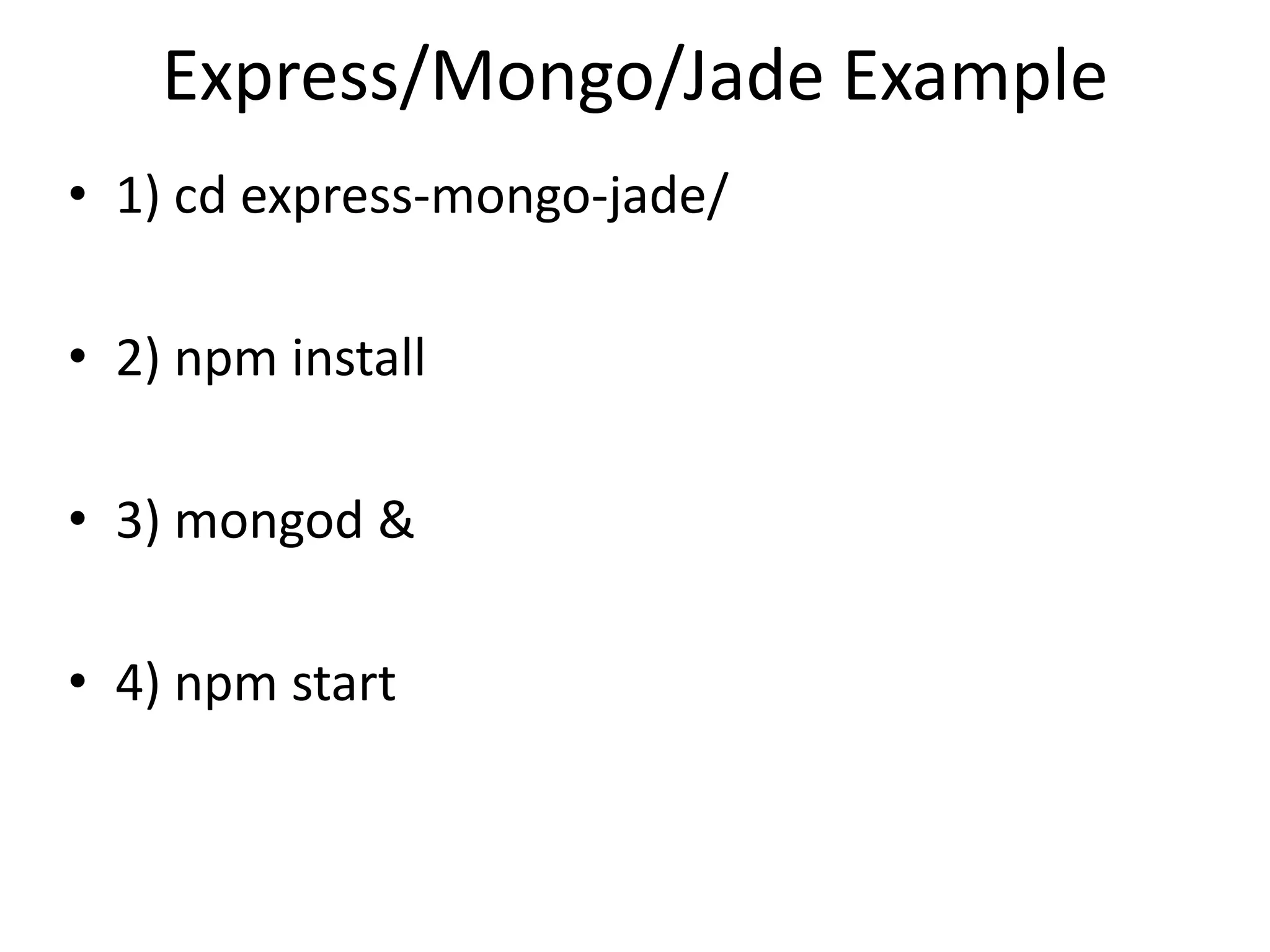 Express/Mongo/Jade Example

• 1) cd express-mongo-jade/

• 2) npm install

• 3) mongod &

• 4) npm start